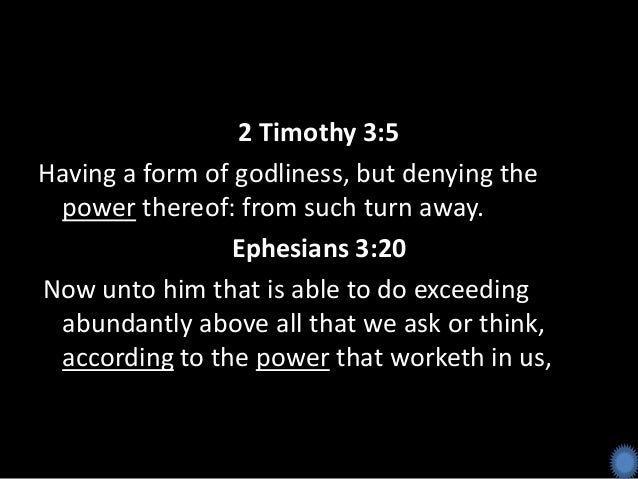 2 Timothy 3:5

Having a form of godliness, but denying the power thereof: from such turn away.

Ephesians 3:20

Now unto him that is able to do exceeding abundantly above all that we ask or think, according to the power that worketh in us,